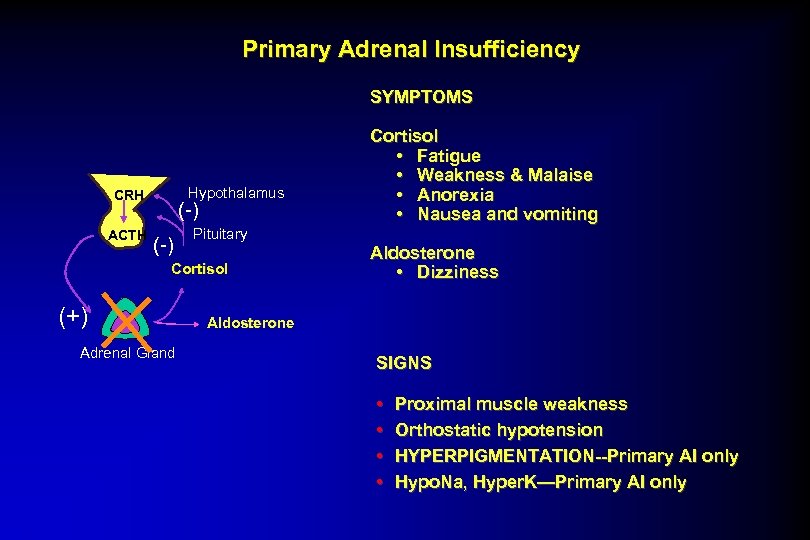 Primary Adrenal Insufficiency

CRH
Hypothalamus
(-)
ACTH
(-)
Pituitary
Cortisol
(+)
Aldosterone
Adrenal Grand

SYMPTOMS

Cortisol
• Fatigue
• Weakness & Malaise
• Anorexia
• Nausea and vomiting

Aldosterone
• Dizziness

SIGNS

• Proximal muscle weakness
• Orthostatic hypotension
• HYPERPIGMENTATION--Primary AI only
• HypoNa, HyperK—Primary AI only